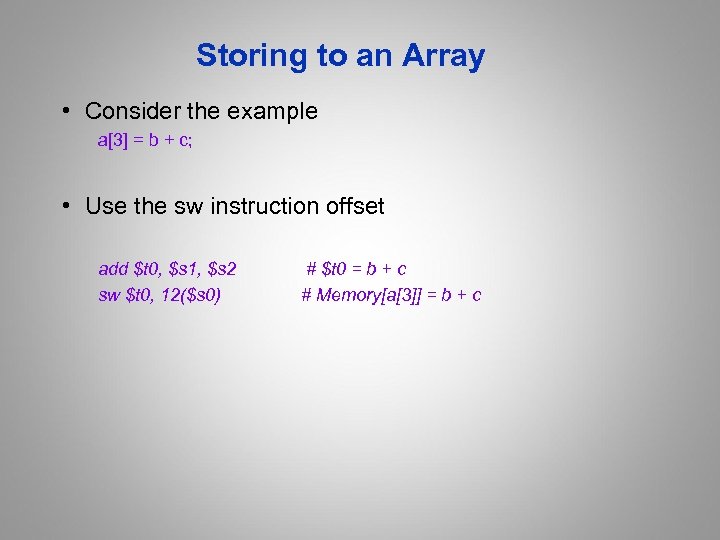 Storing to an Array

• Consider the example
a[3] = b + c;

• Use the sw instruction offset

add \$t0, \$s1, \$s2 # \$t0 = b + c
sw \$t0, 12(\$s0) # Memory[a[3]] = b + c